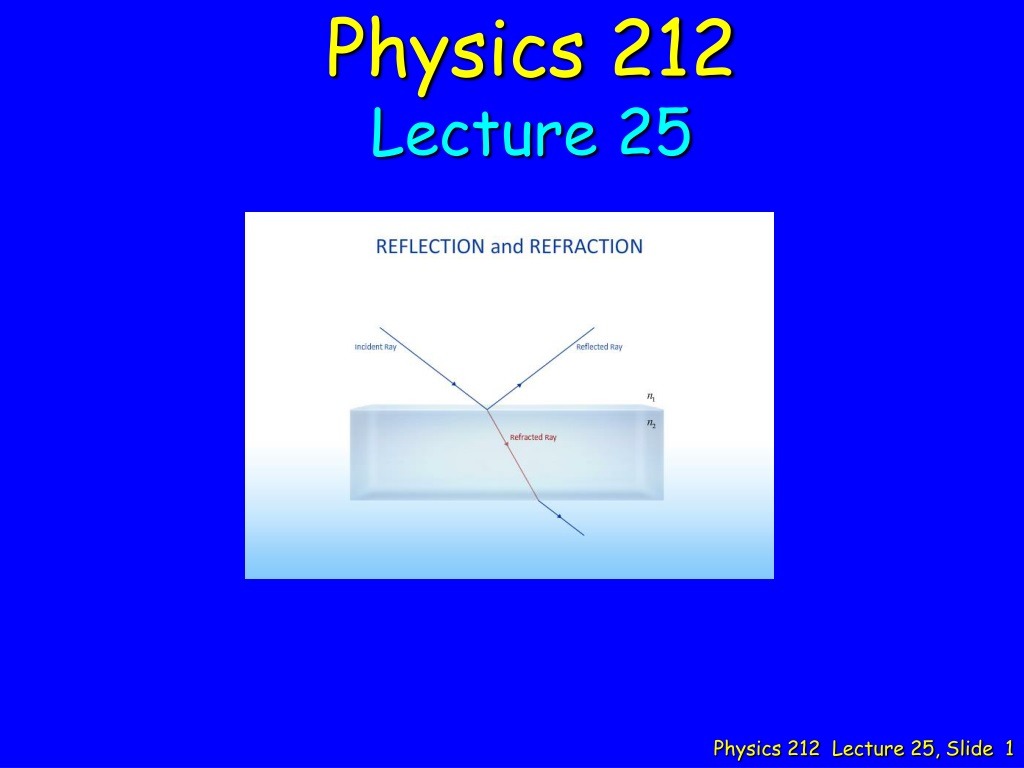 Physics 212
Lecture 25

REFLECTION and REFRACTION

Incident Ray

Reflected Ray

$n_1$

$n_2$

Refracted Ray

Physics 212 Lecture 25, Slide 1